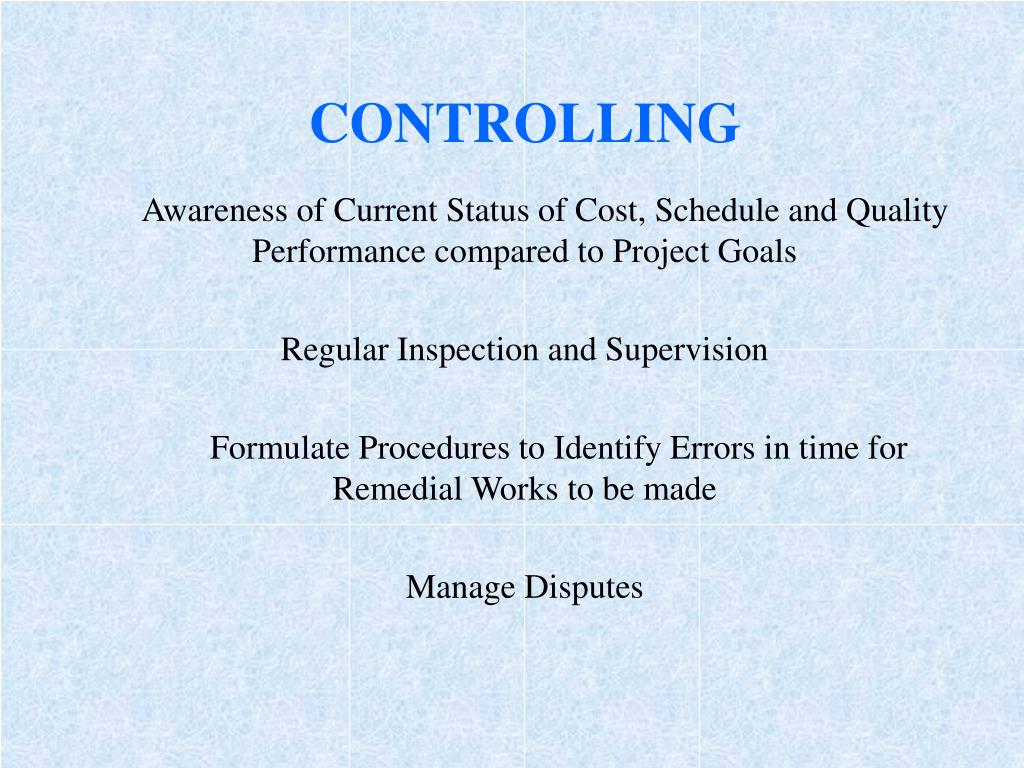 CONTROLLING

Awareness of Current Status of Cost, Schedule and Quality Performance compared to Project Goals

Regular Inspection and Supervision

Formulate Procedures to Identify Errors in time for Remedial Works to be made

Manage Disputes